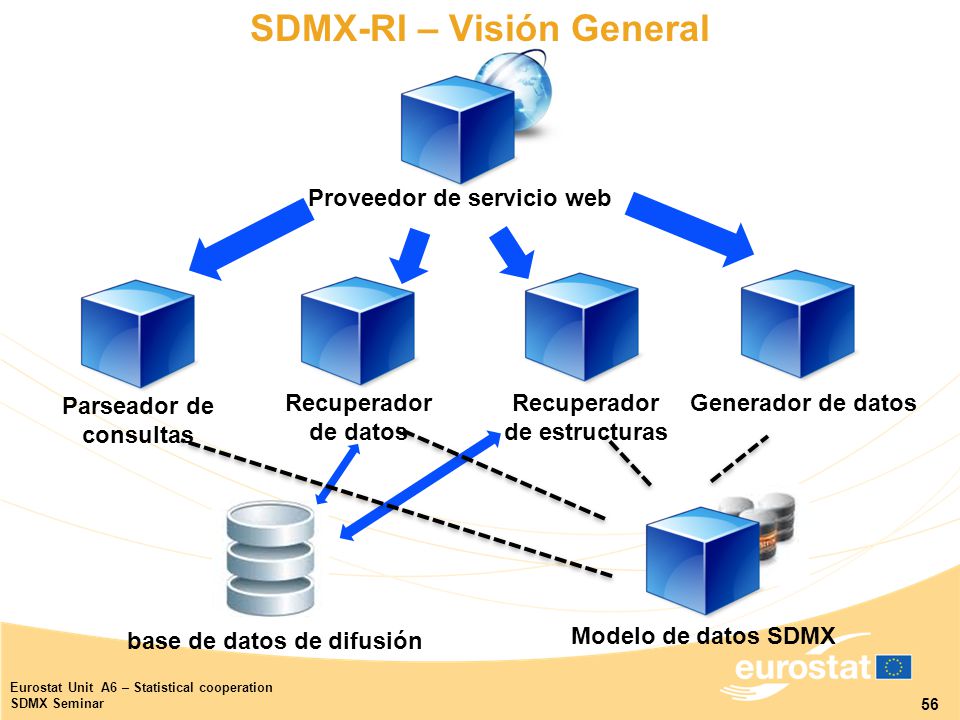 SDMX-RI – Visión General

Proveedor de servicio web

Parseador de consultas

Recuperador de datos

Recuperador de estructuras

Generador de datos

base de datos de difusión

Modelo de datos SDMX

eurostat

Eurostat Unit A6 – Statistical cooperation
SDMX Seminar

56